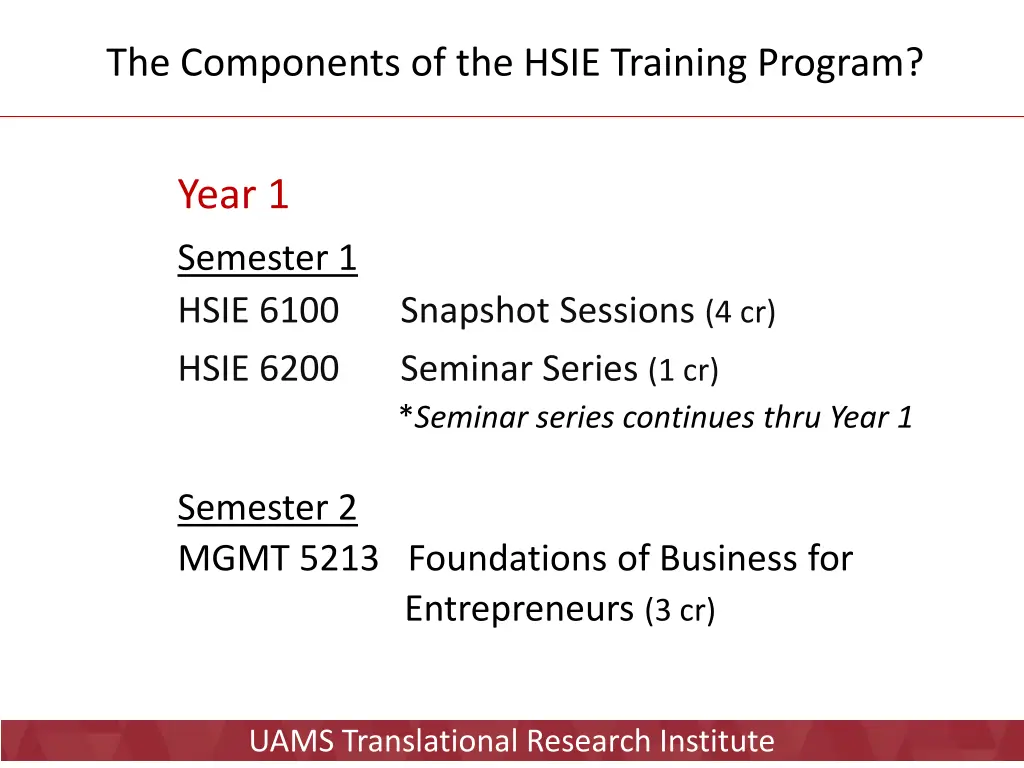 The Components of the HSIE Training Program?

Year 1

Semester 1
HSIE 6100 Snapshot Sessions (4 cr)
HSIE 6200 Seminar Series (1 cr)
*Seminar series continues thru Year 1

Semester 2
MGMT 5213 Foundations of Business for Entrepreneurs (3 cr)

UAMS Translational Research Institute